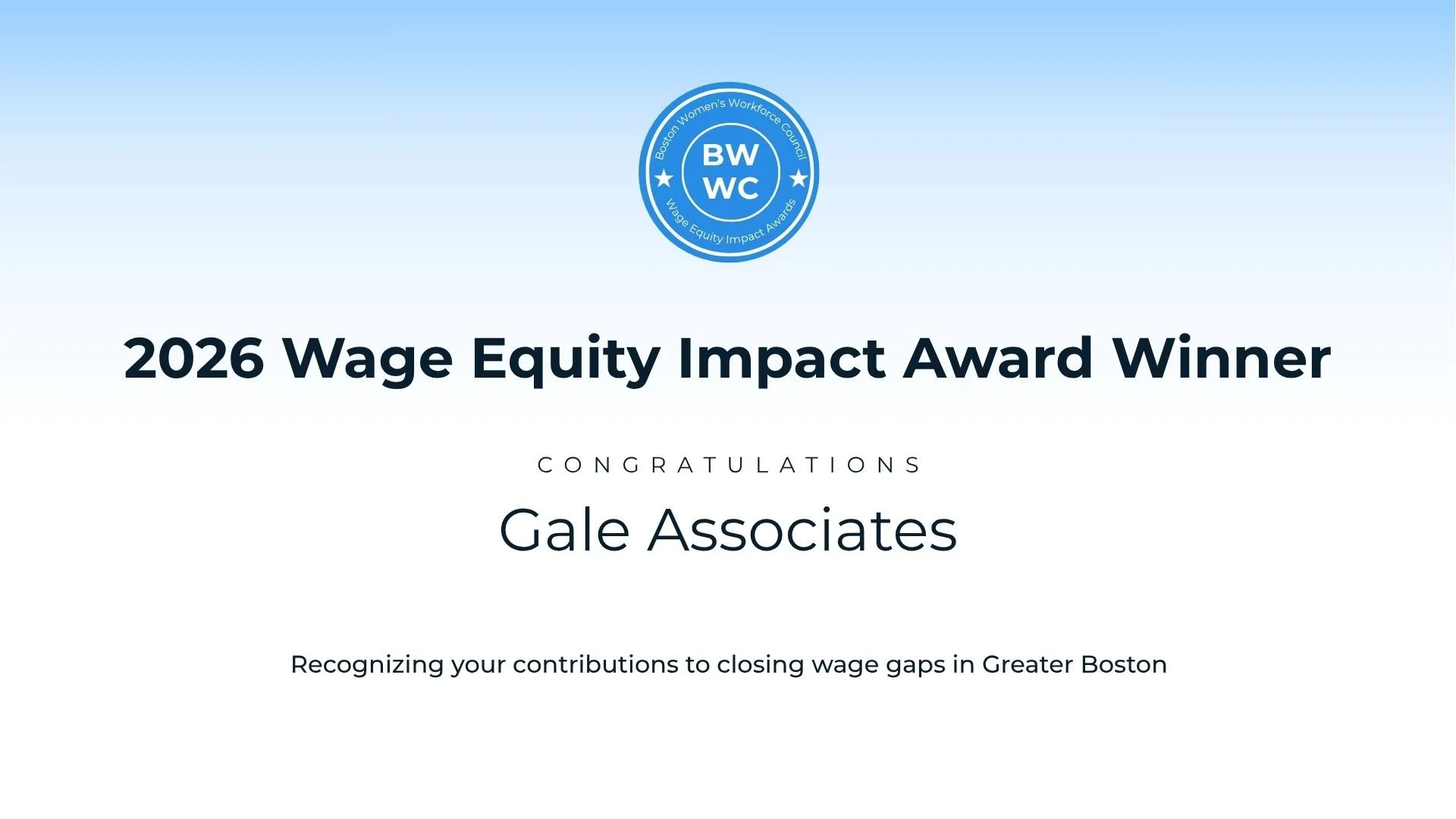 Boston Women's Workforce Council
BW
WC
Wage Equity Impact Awards

2026 Wage Equity Impact Award Winner

CONGRATULATIONS

Gale Associates

Recognizing your contributions to closing wage gaps in Greater Boston